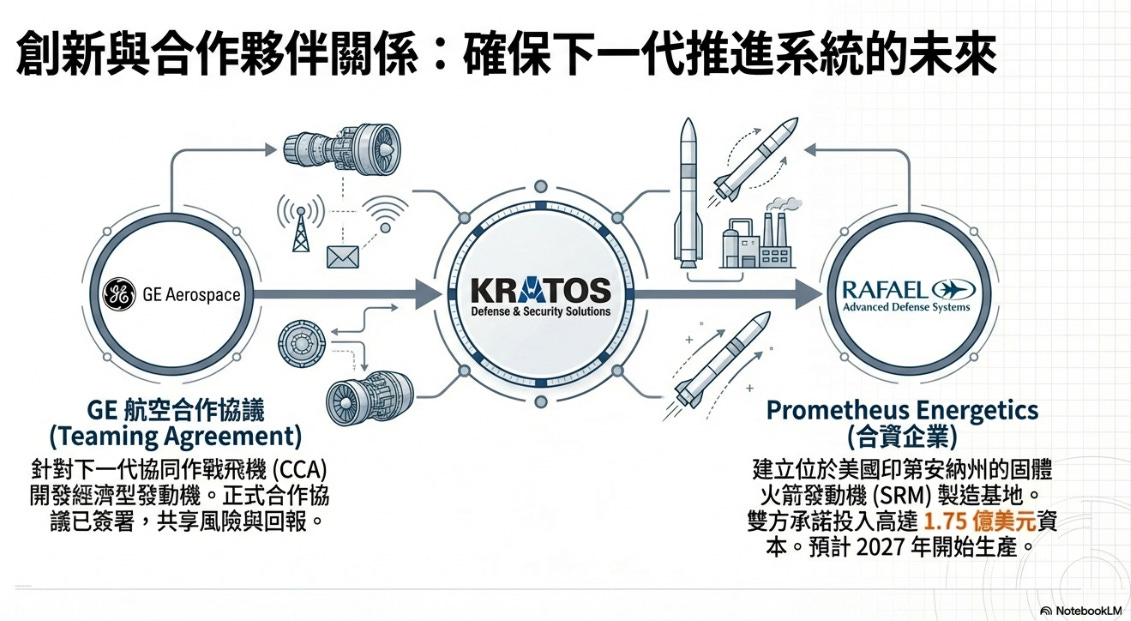 創新與合作夥伴關係：確保下一代推進系統的未來

GE Aerospace

KRATOS
Defense & Security Solutions

RAFAEL
Advanced Defense Systems

GE 航空合作協議
(Teaming Agreement)
針對下一代協同作戰飛機 (CCA) 開發經濟型發動機。正式合作協議已簽署，共享風險與回報。

Prometheus Energetics
(合資企業)
建立位於美國印第安納州的固體火箭發動機 (SRM) 製造基地。雙方承諾投入高達 1.75 億美元資本。預計 2027 年開始生產。

NotebookLM